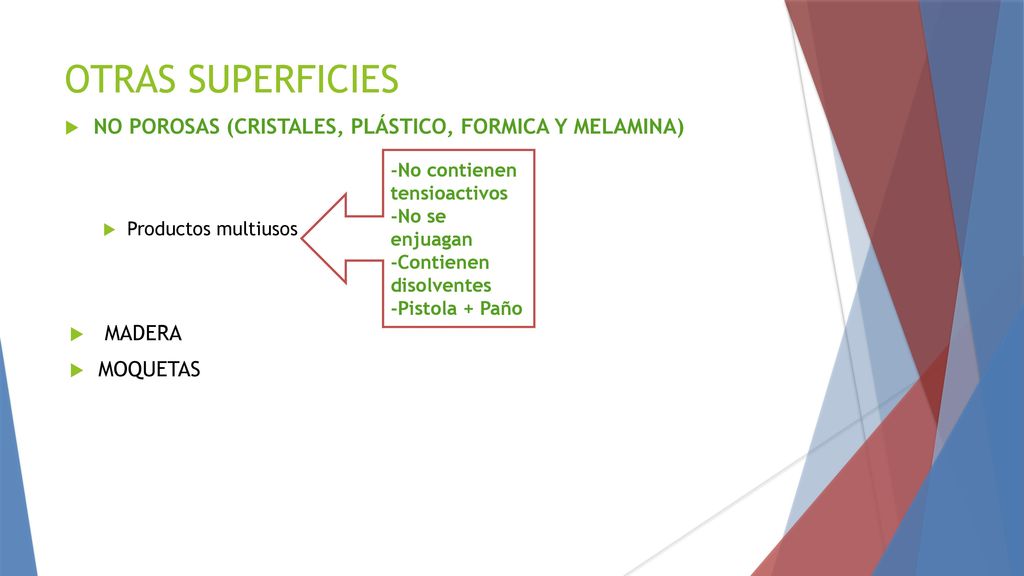 OTRAS SUPERFICIES

NO POROSAS (CRISTALES, PLÁSTICO, FORMICA Y MELAMINA)

Productos multiusos

-No contienen tensioactivos
-No se enjuagan
-Contienen disolventes
-Pistola + Paño

MADERA

MOQUETAS